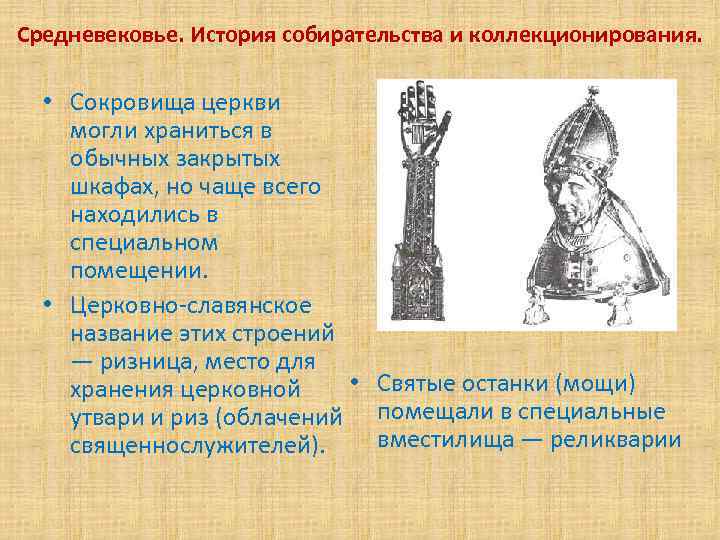 Средневековье. История собирательства и коллекционирования.

• Сокровища церкви могли храниться в обычных закрытых шкафах, но чаще всего находились в специальном помещении.

• Церковно-славянское название этих строений — ризница, место для хранения церковной утвари и риз (облачений священнослужителей).

• Святые останки (мощи) помещали в специальные вместилища — реликварии